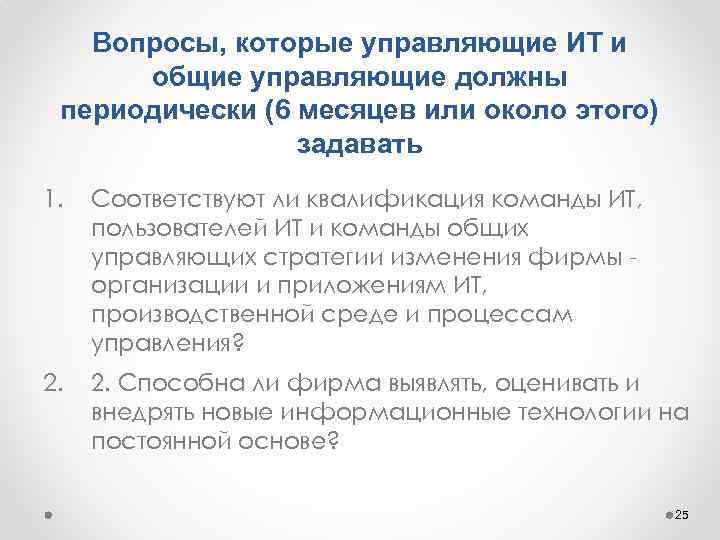 Вопросы, которые управляющие ИТ и общие управляющие должны периодически (6 месяцев или около этого) задавать

1. Соответствуют ли квалификация команды ИТ, пользователей ИТ и команды общих управляющих стратегии изменения фирмы - организации и приложениям ИТ, производственной среде и процессам управления?

2. 2. Способна ли фирма выявлять, оценивать и внедрять новые информационные технологии на постоянной основе?

25